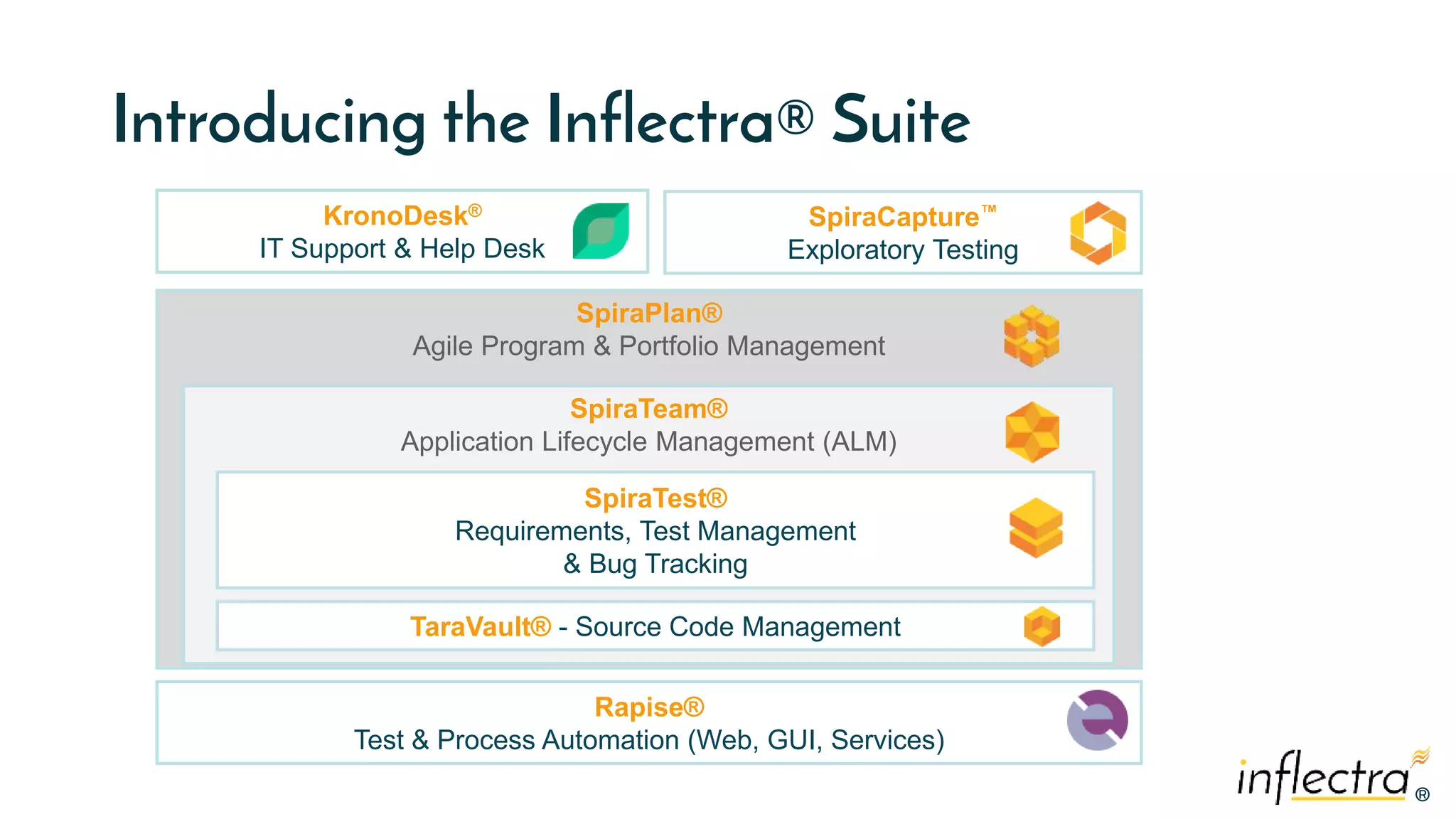 Introducing the Inflectra® Suite

KronoDesk®
IT Support & Help Desk

SpiraCapture™
Exploratory Testing

SpiraPlan®
Agile Program & Portfolio Management

SpiraTeam®
Application Lifecycle Management (ALM)

SpiraTest®
Requirements, Test Management
& Bug Tracking

TaraVault® - Source Code Management

Rapise®
Test & Process Automation (Web, GUI, Services)

inflectra®